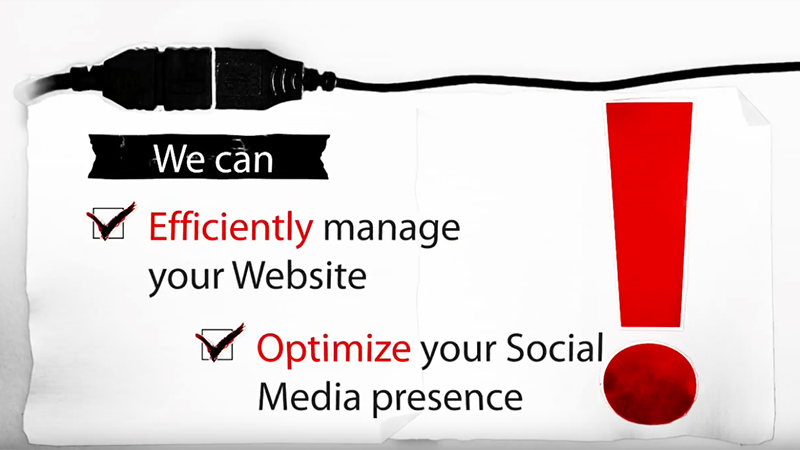 We can

Efficiently manage your Website

Optimize your Social Media presence

!